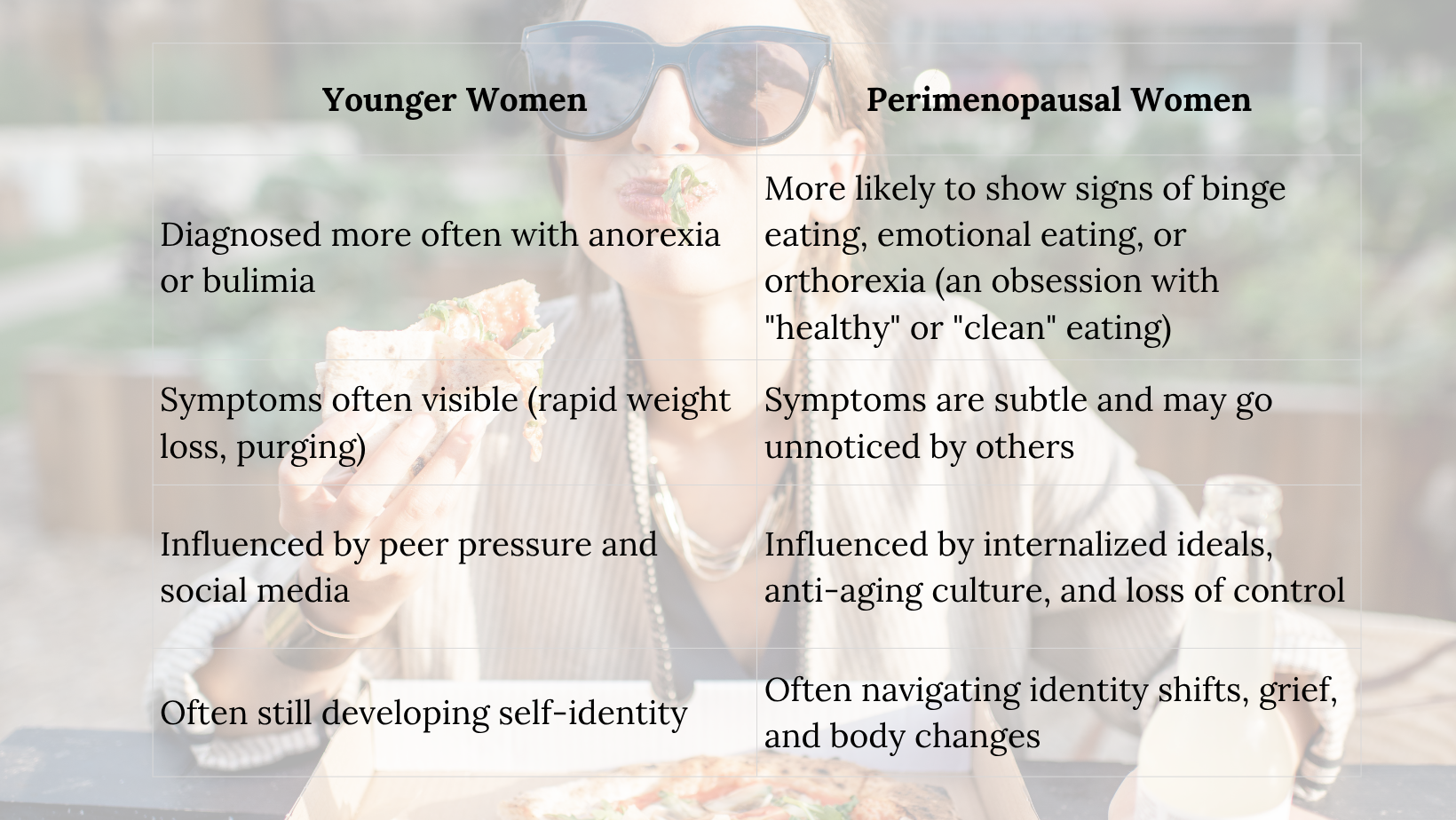 | Younger Women | Perimenopausal Women |
|---|---|
| Diagnosed more often with anorexia or bulimia | More likely to show signs of binge eating, emotional eating, or orthorexia (an obsession with "healthy" or "clean" eating) |
| Symptoms often visible (rapid weight loss, purging) | Symptoms are subtle and may go unnoticed by others |
| Influenced by peer pressure and social media | Influenced by internalized ideals, anti-aging culture, and loss of control |
| Often still developing self-identity | Often navigating identity shifts, grief, and body changes |